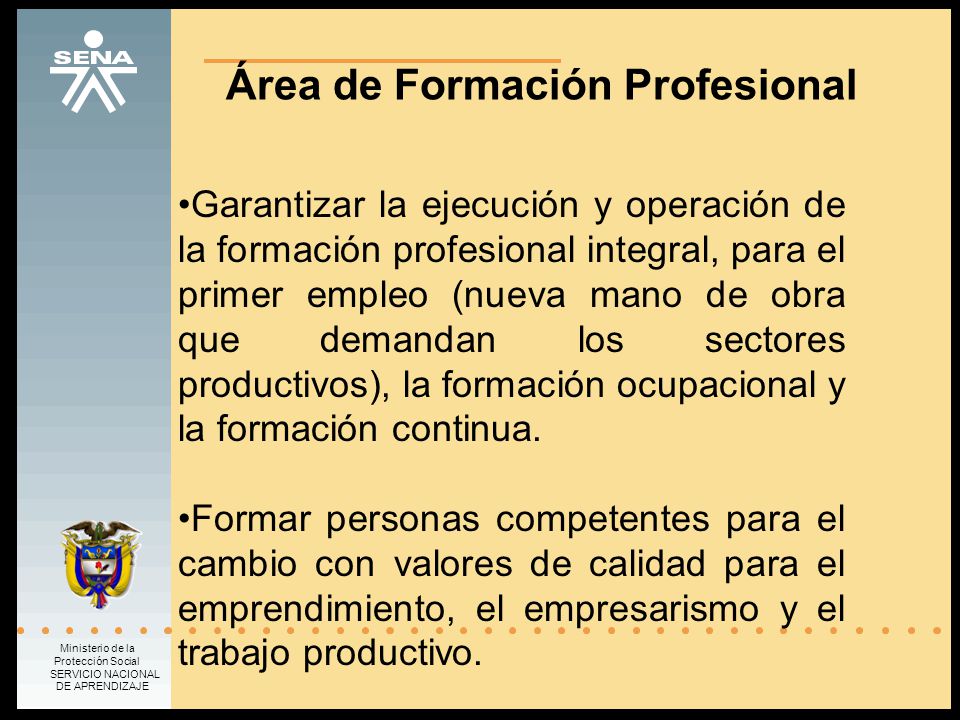 SENA

Área de Formación Profesional

•Garantizar la ejecución y operación de la formación profesional integral, para el primer empleo (nueva mano de obra que demandan los sectores productivos), la formación ocupacional y la formación continua.

•Formar personas competentes para el cambio con valores de calidad para el emprendimiento, el empresarismo y el trabajo productivo.

Ministerio de la Protección Social
SERVICIO NACIONAL DE APRENDIZAJE